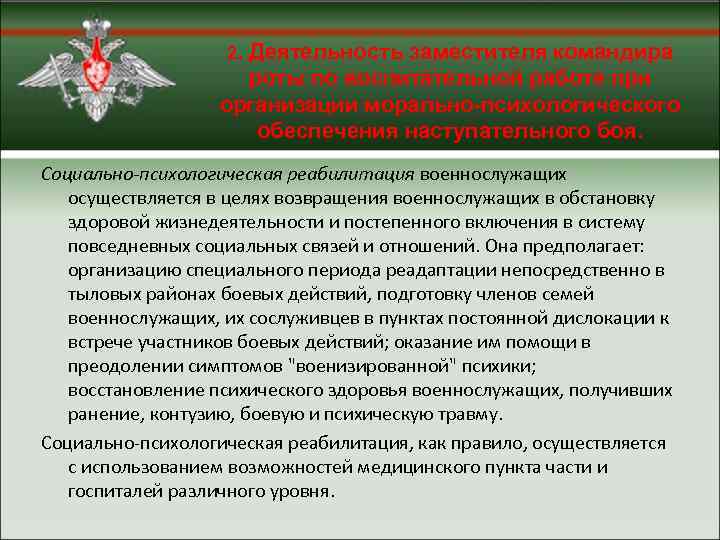 2. Деятельность заместителя командира роты по воспитательной работе при организации морально-психологического обеспечения наступательного боя.

Социально-психологическая реабилитация военнослужащих осуществляется в целях возвращения военнослужащих в обстановку здоровой жизнедеятельности и постепенного включения в систему повседневных социальных связей и отношений. Она предполагает: организацию специального периода реадаптации непосредственно в тыловых районах боевых действий, подготовку членов семей военнослужащих, их сослуживцев в пунктах постоянной дислокации к встрече участников боевых действий; оказание им помощи в преодолении симптомов "военизированной" психики; восстановление психического здоровья военнослужащих, получивших ранение, контузию, боевую и психическую травму.

Социально-психологическая реабилитация, как правило, осуществляется с использованием возможностей медицинского пункта части и госпиталей различного уровня.